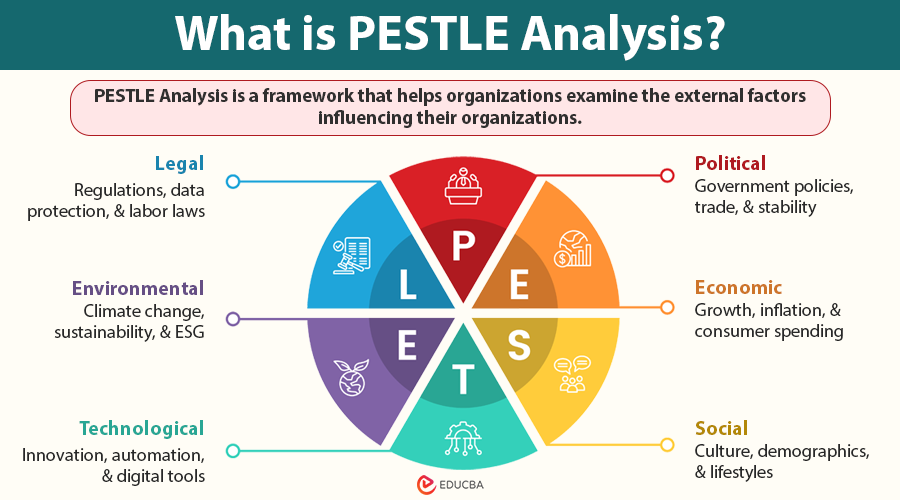 What is PESTLE Analysis?

PESTLE Analysis is a framework that helps organizations examine the external factors influencing their organizations.

Legal
Regulations, data protection, & labor laws

Environmental
Climate change, sustainability, & ESG

Technological
Innovation, automation, & digital tools

P
E
S
T
E
L

Political
Government policies, trade, & stability

Economic
Growth, inflation, & consumer spending

Social
Culture, demographics, & lifestyles

EDUCBA